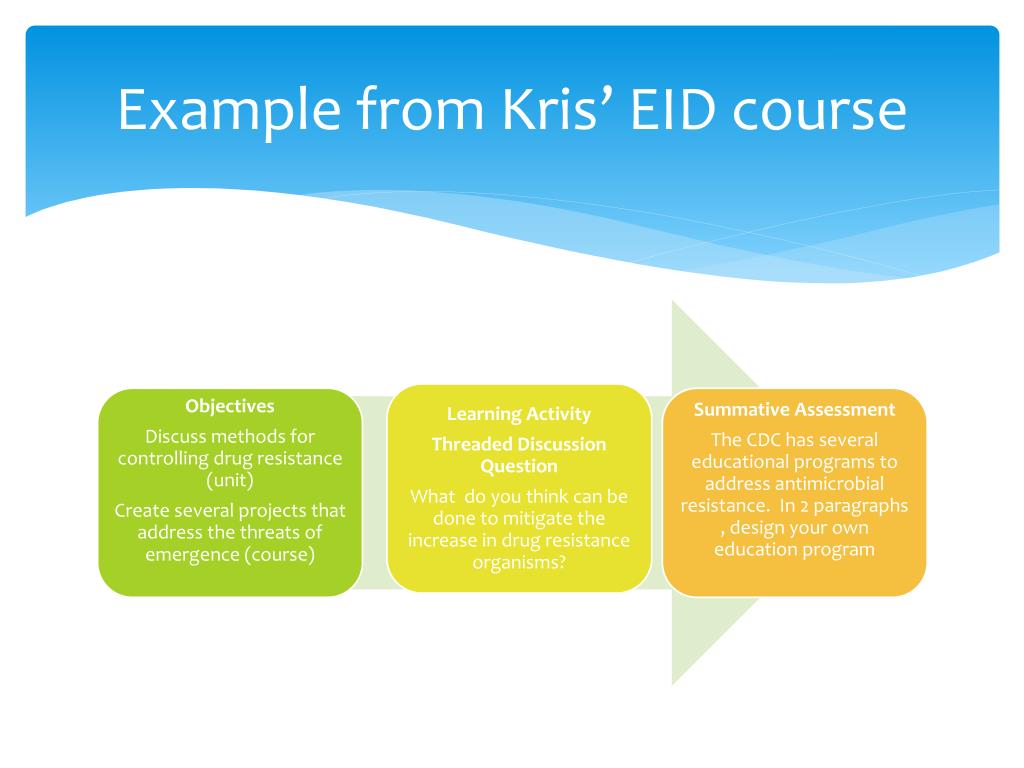 Example from Kris' EID course

Objectives

Discuss methods for controlling drug resistance (unit)

Create several projects that address the threats of emergence (course)

Learning Activity

Threaded Discussion Question

What do you think can be done to mitigate the increase in drug resistance organisms?

Summative Assessment

The CDC has several educational programs to address antimicrobial resistance. In 2 paragraphs , design your own education program